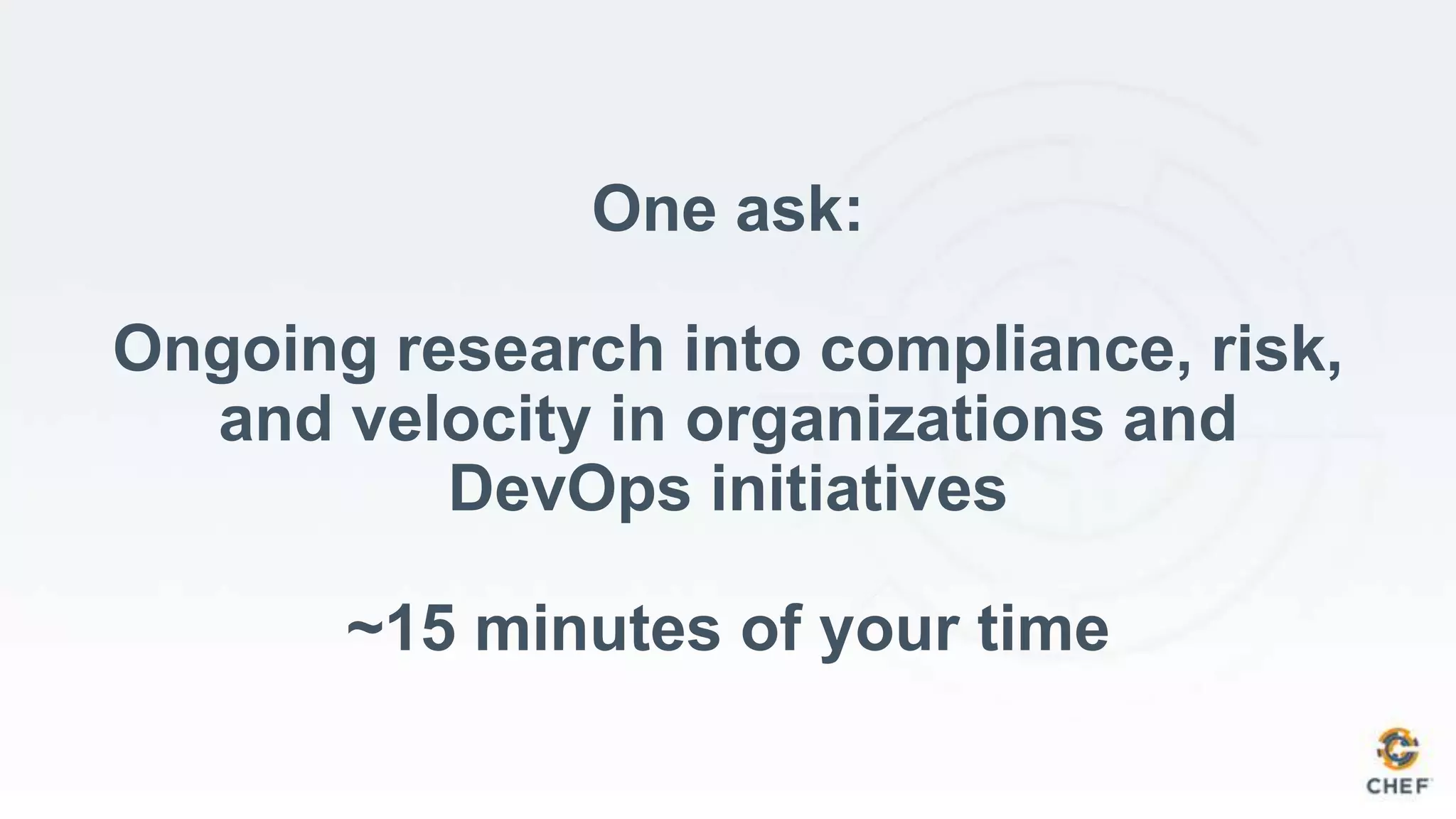 One ask:

Ongoing research into compliance, risk, and velocity in organizations and DevOps initiatives

~15 minutes of your time

CHEF